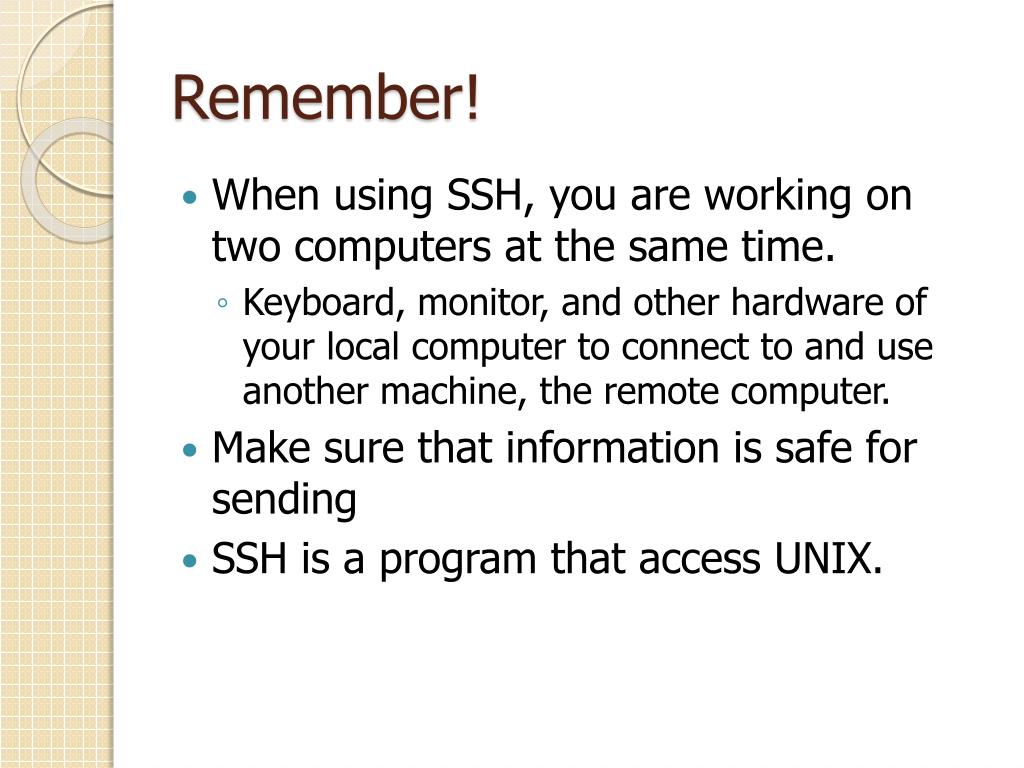 Remember!

• When using SSH, you are working on two computers at the same time.
  ◦ Keyboard, monitor, and other hardware of your local computer to connect to and use another machine, the remote computer.
• Make sure that information is safe for sending
• SSH is a program that access UNIX.